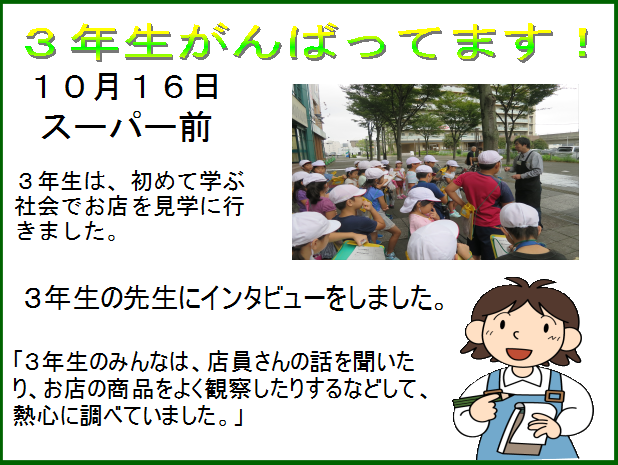 ３年生がんばってます！

１０月１６日
スーパー前

３年生は、初めて学ぶ社会でお店を見学に行きました。

３年生の先生にインタビューをしました。

「３年生のみんなは、店員さんの話を聞いたり、お店の商品をよく観察したりするなどして、熱心に調べていました。」